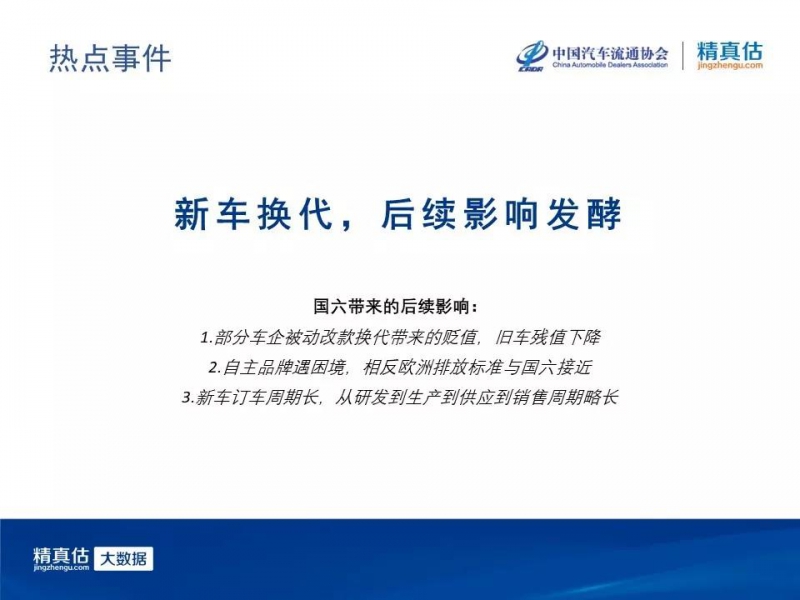 热点事件

CADA 中国汽车流通协会 China Automobile Dealers Association

精真估 jingzhengu.com

新车换代，后续影响发酵

国六带来的后续影响：

1.部分车企被动改款换代带来的贬值，旧车残值下降

2.自主品牌遇困境，相反欧洲排放标准与国六接近

3.新车订车周期长，从研发到生产到供应到销售周期略长

精真估 jingzhengu.com 大数据